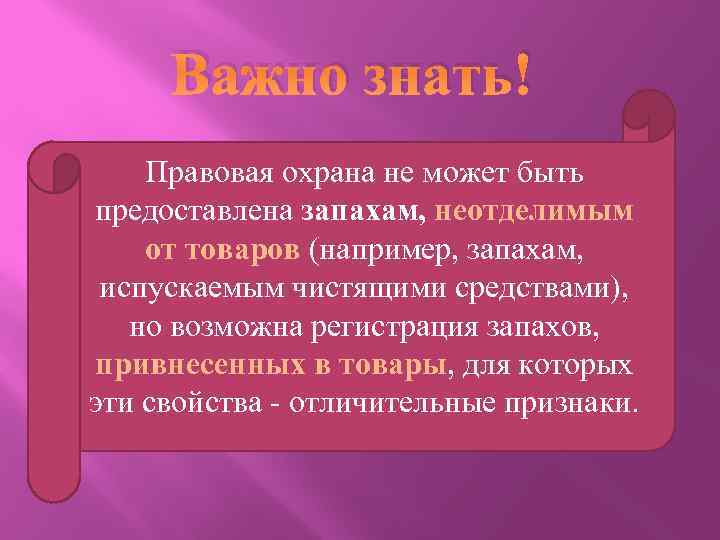 Важно знать!

Правовая охрана не может быть предоставлена запахам, неотделимым от товаров (например, запахам, испускаемым чистящими средствами), но возможна регистрация запахов, привнесенных в товары, для которых эти свойства - отличительные признаки.